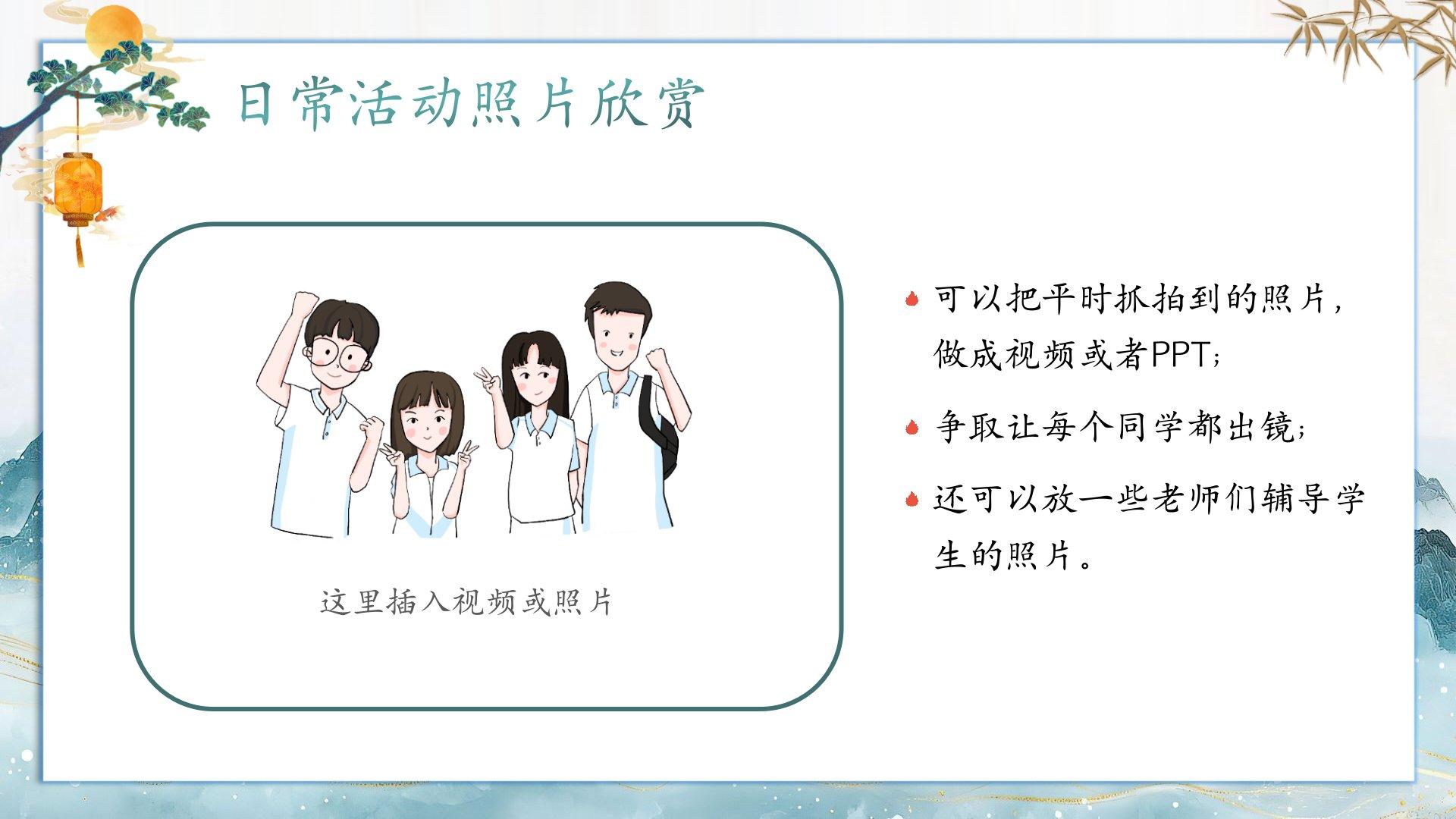 日常活动照片欣赏

这里插入视频或照片

可以把平时抓拍到的照片，做成视频或者PPT；

争取让每个同学都出镜；

还可以放一些老师们辅导学生的照片。